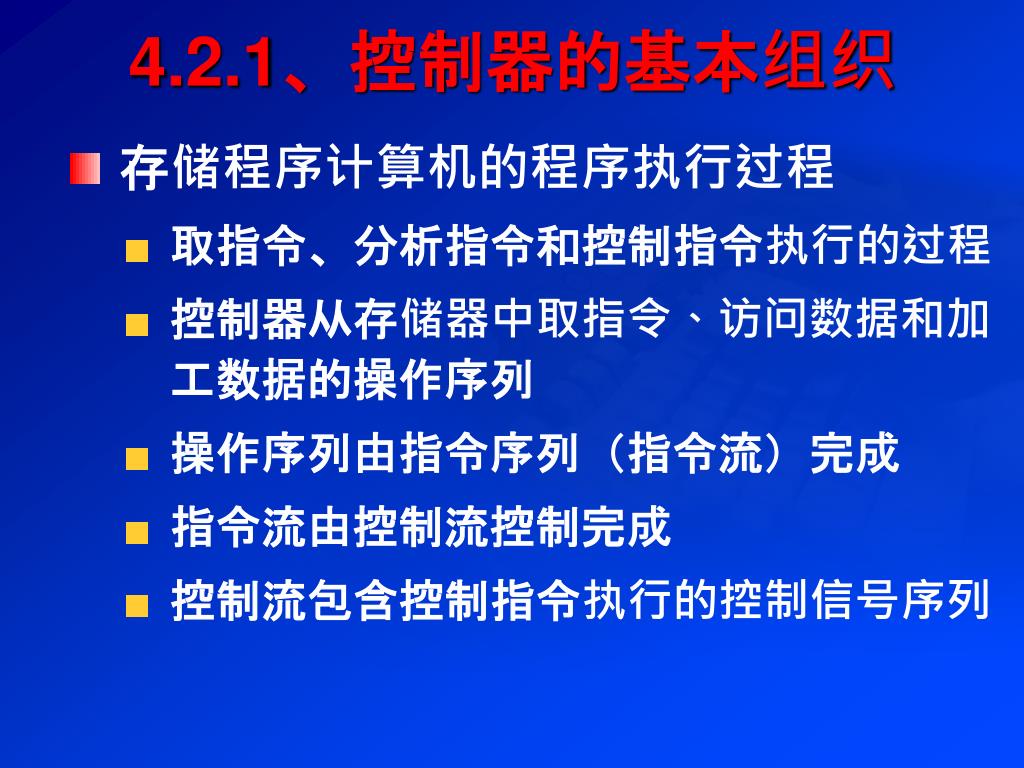 4.2.1、控制器的基本组织

存储程序计算机的程序执行过程

取指令、分析指令和控制指令执行的过程

控制器从存储器中取指令、访问数据和加工数据的操作序列

操作序列由指令序列（指令流）完成

指令流由控制流控制完成

控制流包含控制指令执行的控制信号序列